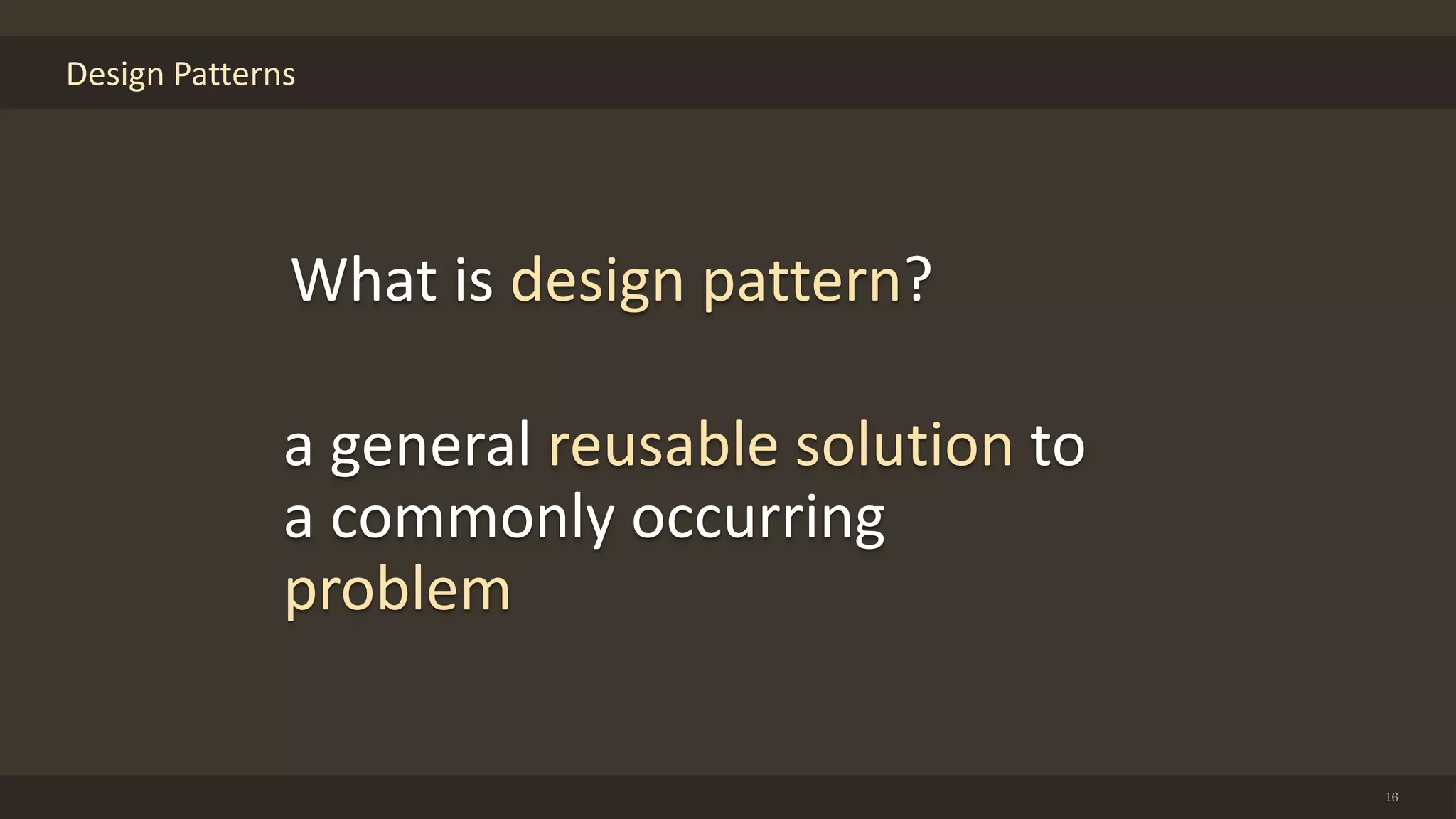 Design Patterns

What is design pattern?

a general reusable solution to a commonly occurring problem

16